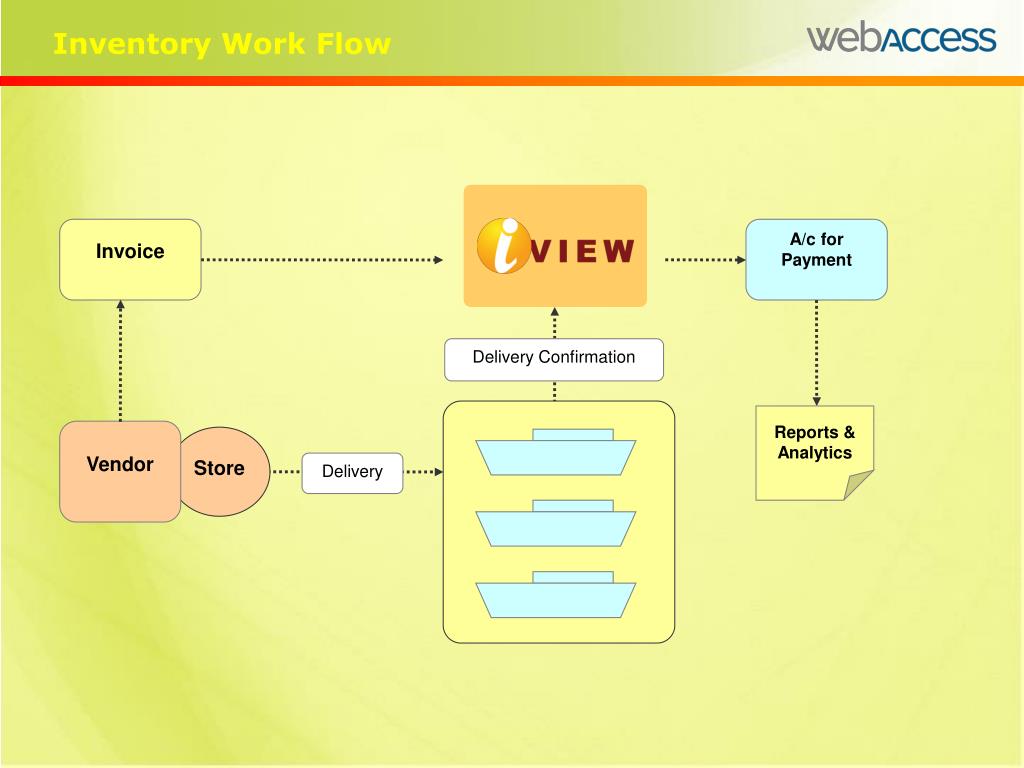 Inventory Work Flow

webACCESS

Invoice

iVIEW

A/c for Payment

Delivery Confirmation

Vendor

Store

Delivery

Reports & Analytics